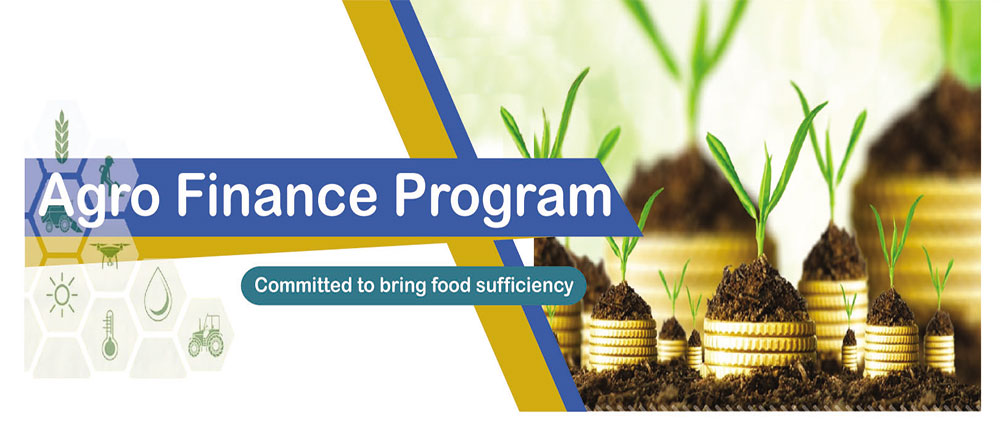 Agro Finance Program

Committed to bring food sufficiency